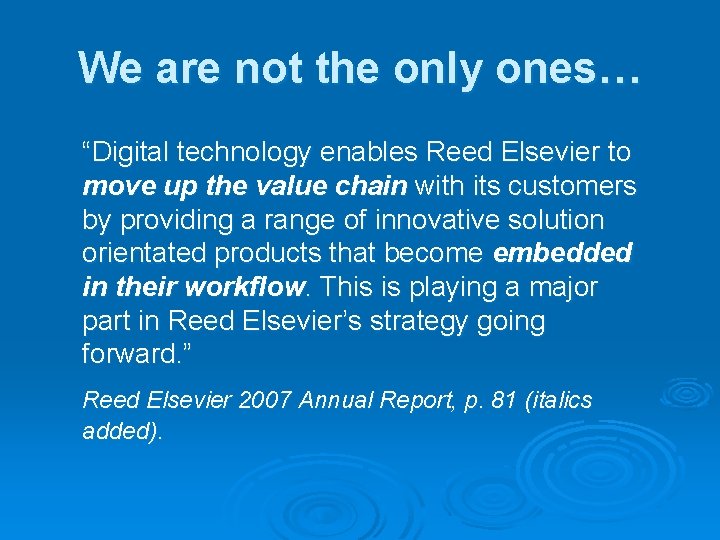 We are not the only ones…

“Digital technology enables Reed Elsevier to move up the value chain with its customers by providing a range of innovative solution orientated products that become embedded in their workflow. This is playing a major part in Reed Elsevier’s strategy going forward.”

Reed Elsevier 2007 Annual Report, p. 81 (italics added).